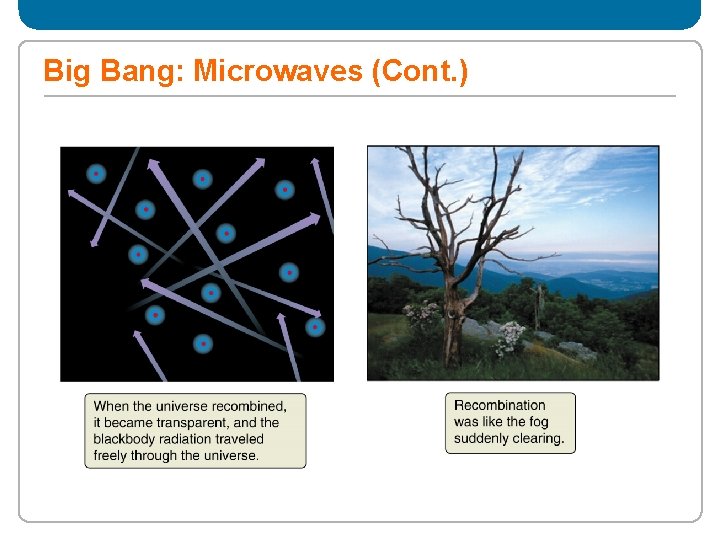 Big Bang: Microwaves (Cont.)

When the universe recombined, it became transparent, and the blackbody radiation traveled freely through the universe.

Recombination was like the fog suddenly clearing.